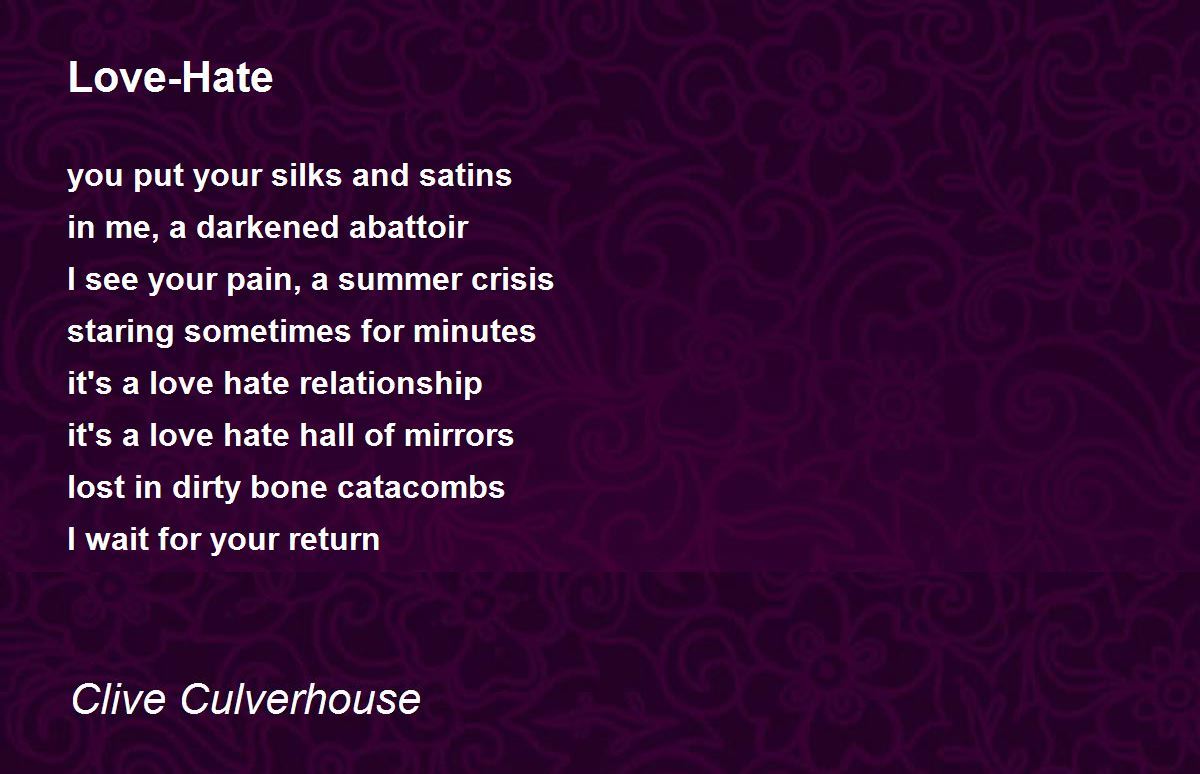 Love-Hate

you put your silks and satins
in me, a darkened abattoir
I see your pain, a summer crisis
staring sometimes for minutes
it's a love hate relationship
it's a love hate hall of mirrors
lost in dirty bone catacombs
I wait for your return

Clive Culverhouse